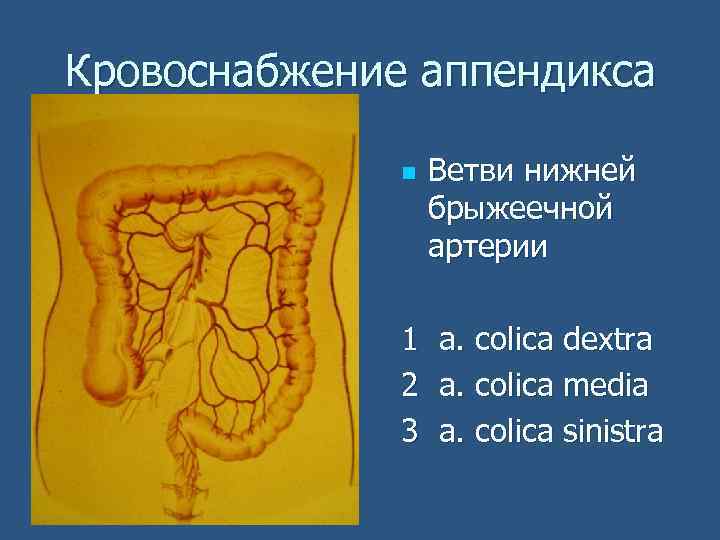 Кровоснабжение аппендикса

Ветви нижней брыжеечной артерии

1 a. colica dextra
2 a. colica media
3 a. colica sinistra